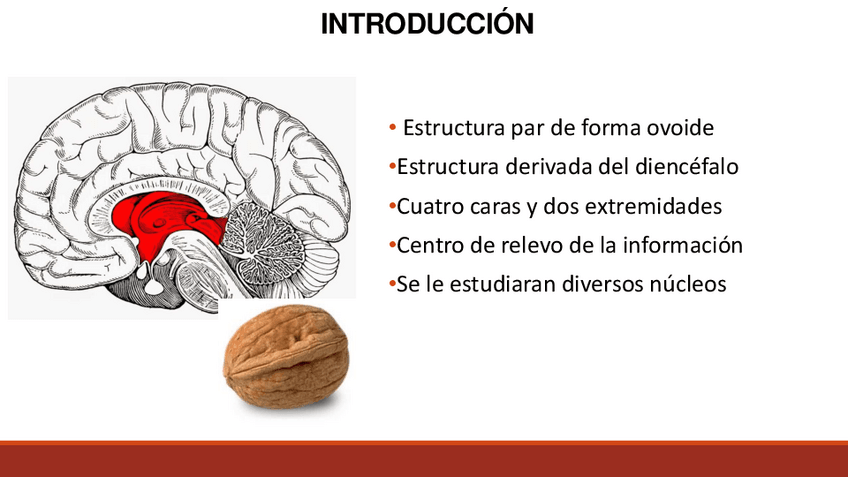 INTRODUCCIÓN

• Estructura par de forma ovoide
•Estructura derivada del diencéfalo
•Cuatro caras y dos extremidades
•Centro de relevo de la información
•Se le estudiaran diversos núcleos